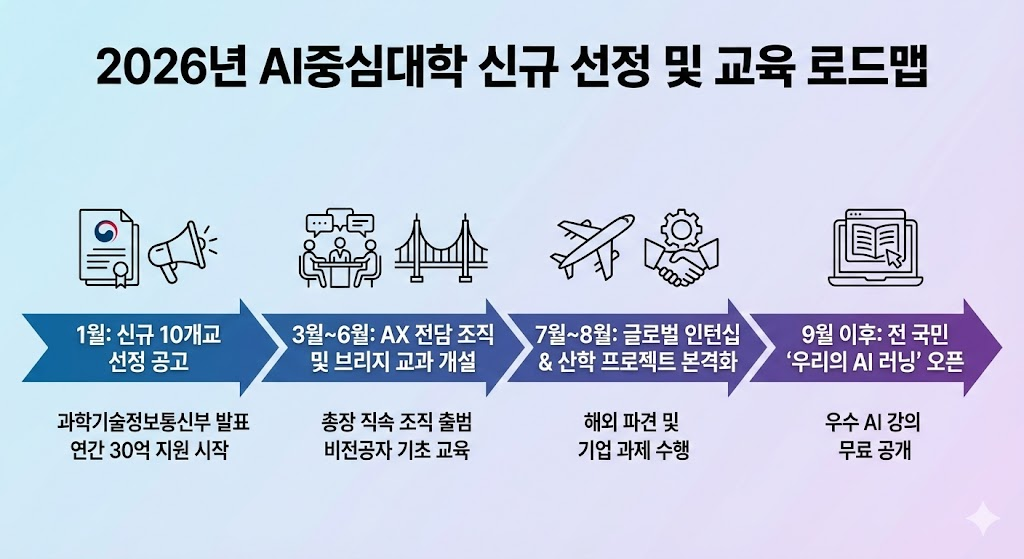 2026년 AI중심대학 신규 선정 및 교육 로드맵

1월: 신규 10개교 선정 공고

과학기술정보통신부 발표 연간 30억 지원 시작

3월~6월: AX 전담 조직 및 브리지 교과 개설

총장 직속 조직 출범 비전공자 기초 교육

7월~8월: 글로벌 인턴십 & 산학 프로젝트 본격화

해외 파견 및 기업 과제 수행

9월 이후: 전 국민 '우리의 AI 러닝' 오픈

우수 AI 강의 무료 공개